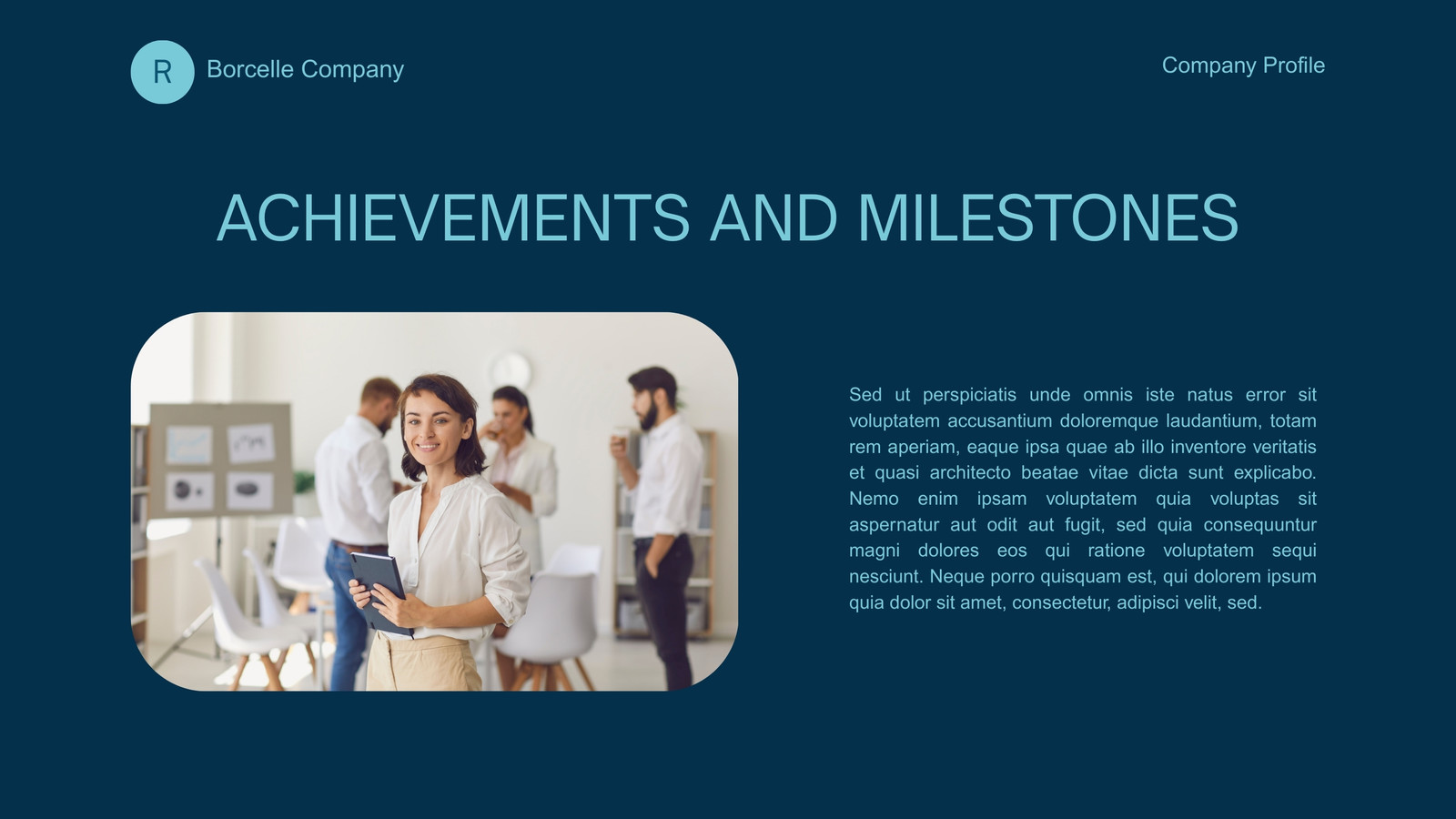 R Borcelle Company

Company Profile

ACHIEVEMENTS AND MILESTONES

Sed ut perspiciatis unde omnis iste natus error sit voluptatem accusantium doloremque laudantium, totam rem aperiam, eaque ipsa quae ab illo inventore veritatis et quasi architecto beatae vitae dicta sunt explicabo. Nemo enim ipsam voluptatem quia voluptas sit aspernatur aut odit aut fugit, sed quia consequuntur magni dolores eos qui ratione voluptatem sequi nesciunt. Neque porro quisquam est, qui dolorem ipsum quia dolor sit amet, consectetur, adipisci velit, sed.